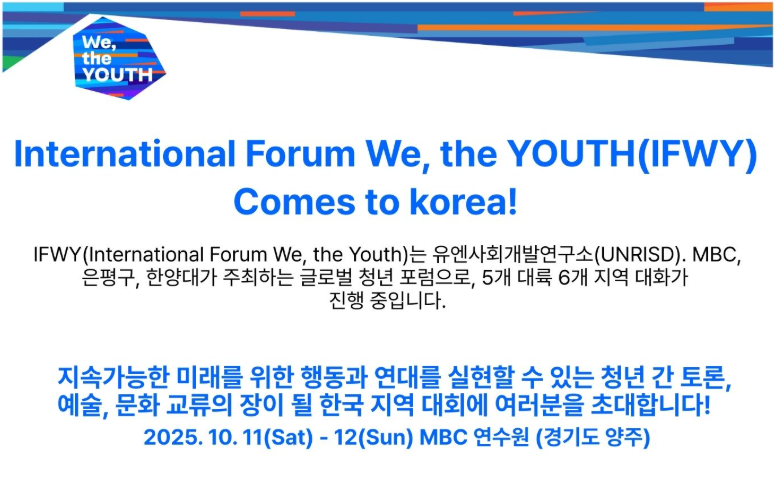 We, the YOUTH

International Forum We, the YOUTH(IFWY) Comes to korea!

IFWY(International Forum We, the Youth)는 유엔사회개발연구소(UNRISD). MBC, 은평구, 한양대가 주최하는 글로벌 청년 포럼으로, 5개 대륙 6개 지역 대화가 진행 중입니다.

지속가능한 미래를 위한 행동과 연대를 실현할 수 있는 청년 간 토론, 예술, 문화 교류의 장이 될 한국 지역 대회에 여러분을 초대합니다!

2025. 10. 11(Sat) - 12(Sun) MBC 연수원 (경기도 양주)